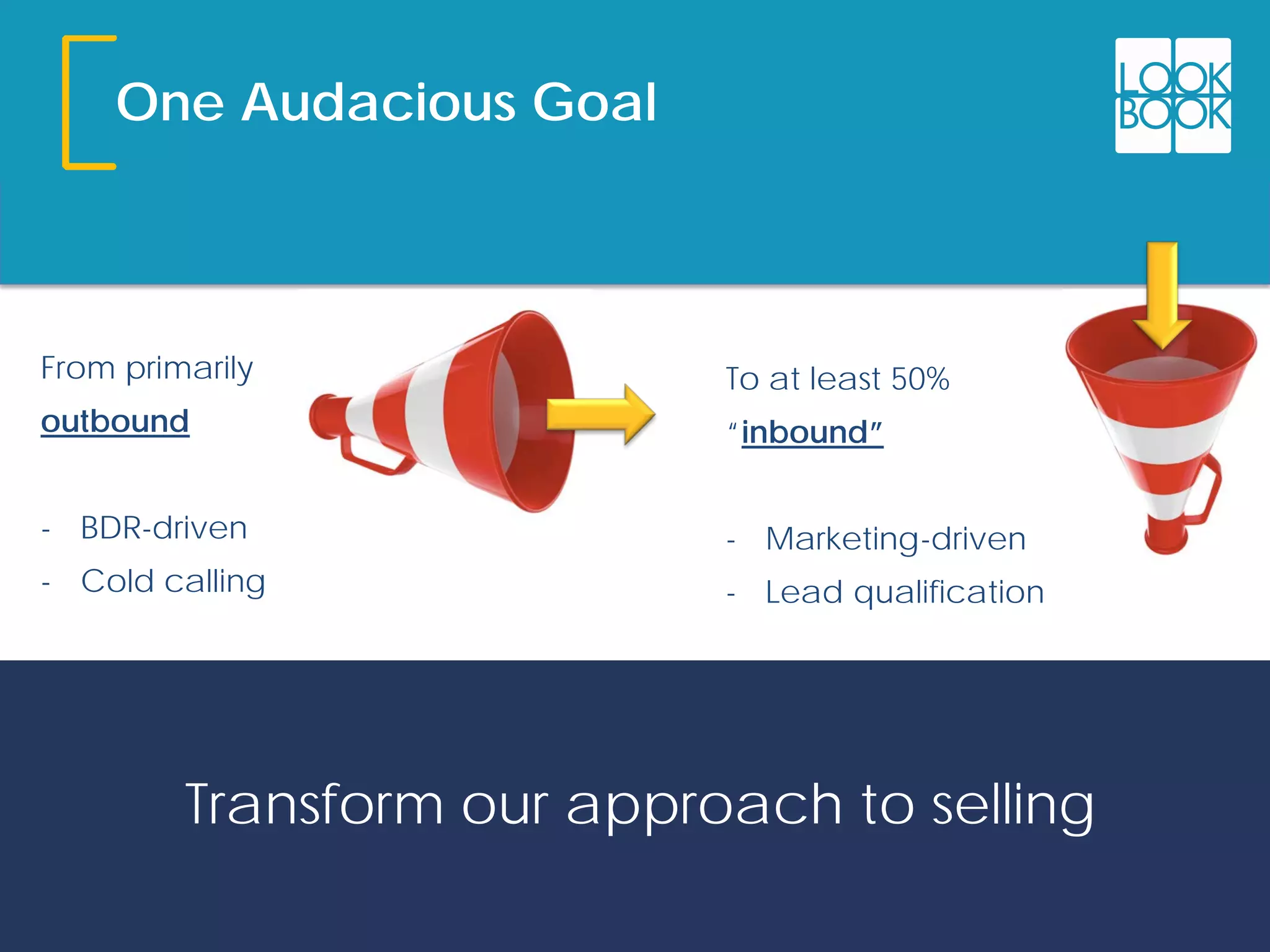 One Audacious Goal

LOOK BOOK

From primarily outbound

- BDR-driven
- Cold calling

To at least 50% "inbound"

- Marketing-driven
- Lead qualification

Transform our approach to selling